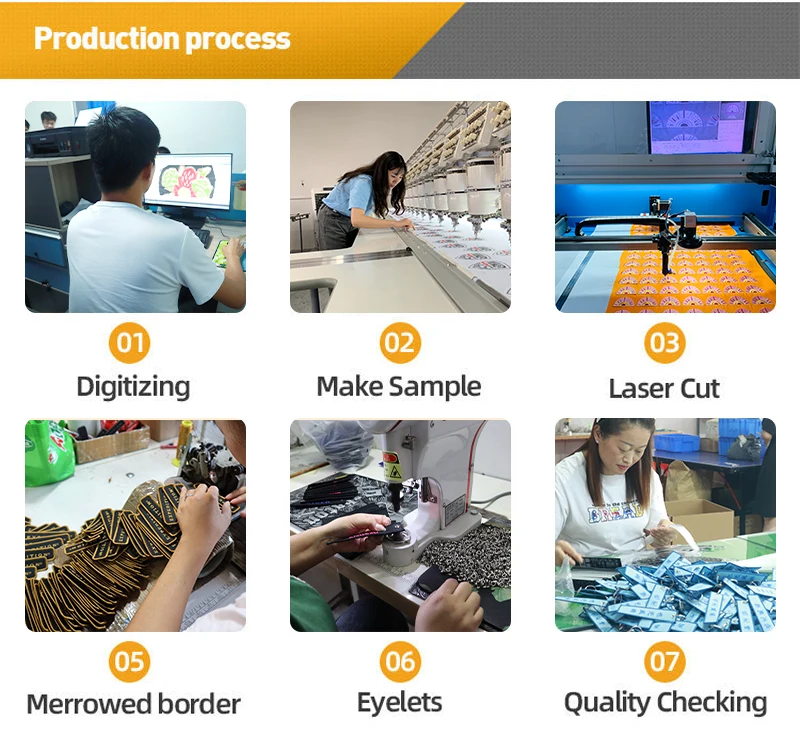 Production process

01
Digitizing

02
Make Sample

03
Laser Cut

05
Merrowed border

06
Eyelets

07
Quality Checking